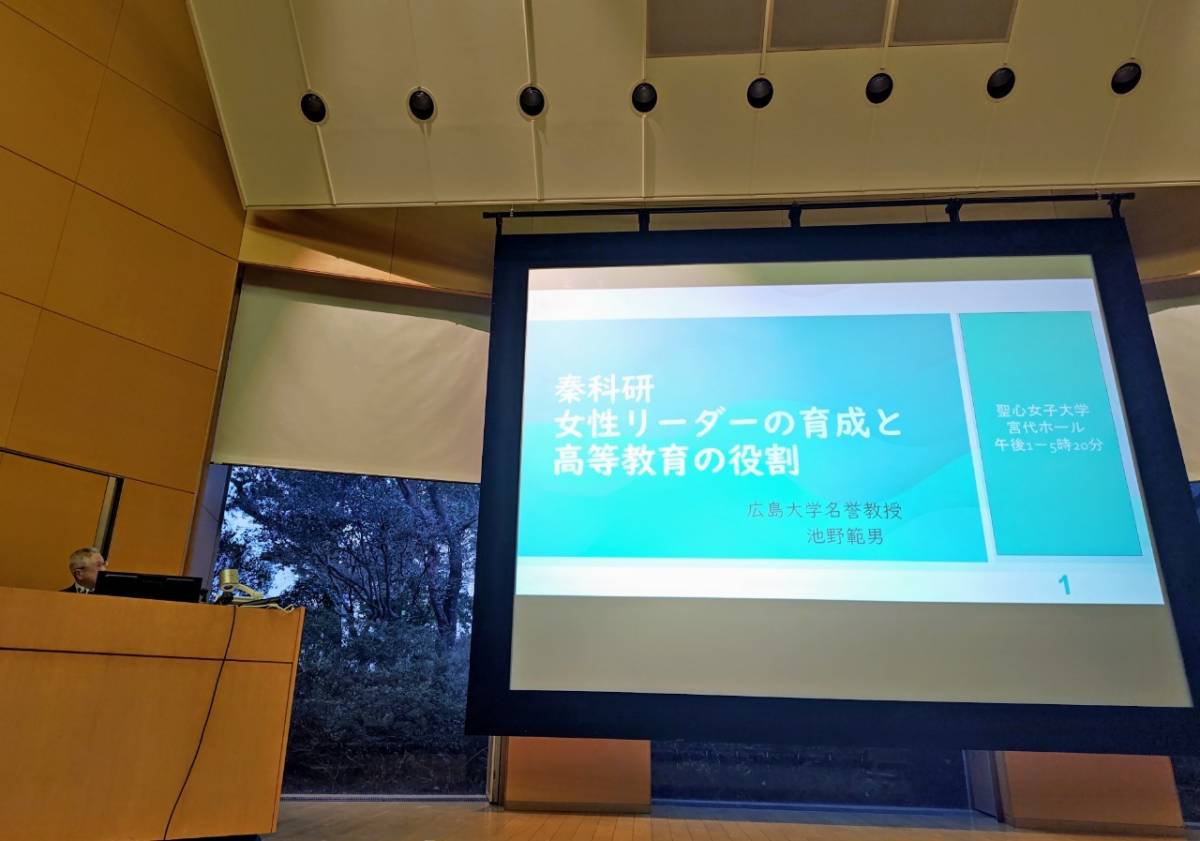 秦科研
女性リーダーの育成と
高等教育の役割

広島大学名誉教授
池野範男

聖心女子大学
宮代ホール
午後1－5時20分

1